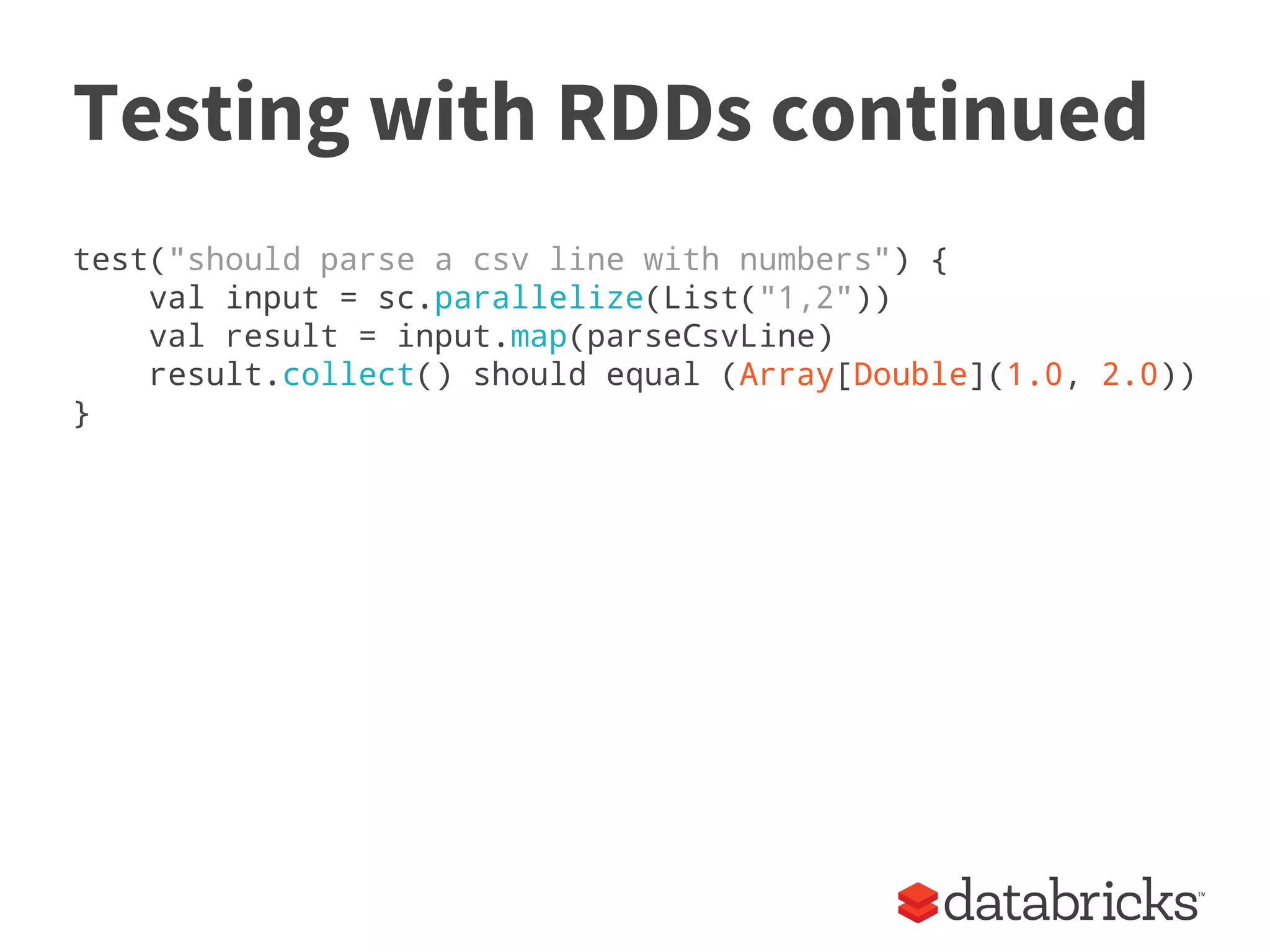 Testing with RDDs continued

test("should parse a csv line with numbers") {
    val input = sc.parallelize(List("1,2"))
    val result = input.map(parseCsvLine)
    result.collect() should equal (Array[Double](1.0, 2.0))
}

databricks™